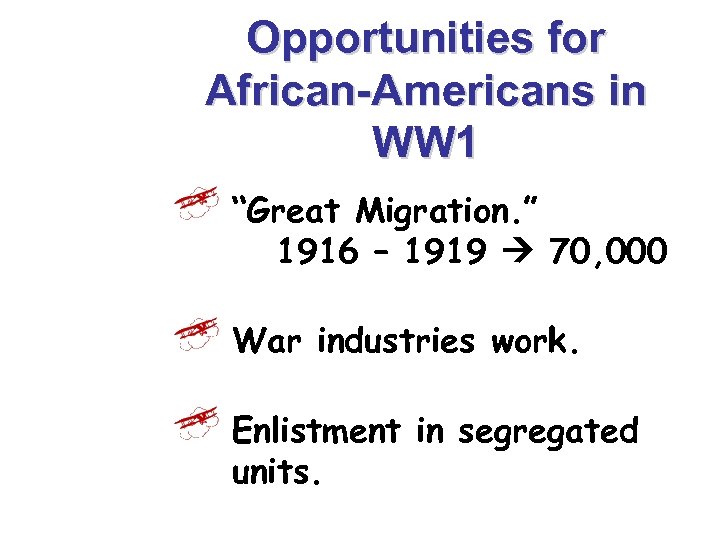 Opportunities for African-Americans in WW1

“Great Migration.”
1916 – 1919 → 70,000

War industries work.

Enlistment in segregated units.